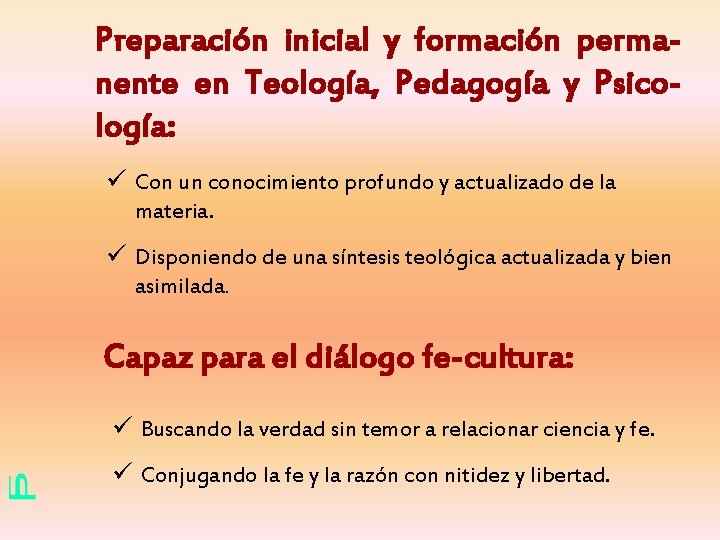 Preparación inicial y formación permanente en Teología, Pedagogía y Psicología:

✓ Con un conocimiento profundo y actualizado de la materia.

✓ Disponiendo de una síntesis teológica actualizada y bien asimilada.

Capaz para el diálogo fe-cultura:

✓ Buscando la verdad sin temor a relacionar ciencia y fe.

✓ Conjugando la fe y la razón con nitidez y libertad.

F